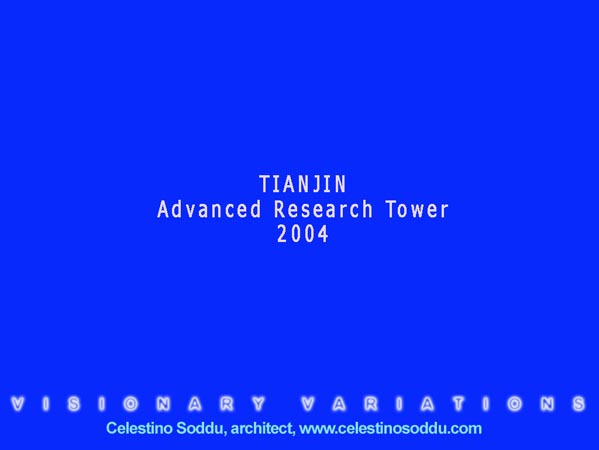 TIANJIN
Advanced Research Tower
2004

VISIONARY VARIATIONS
Celestino Soddu, architect, www.celestinosoddu.com